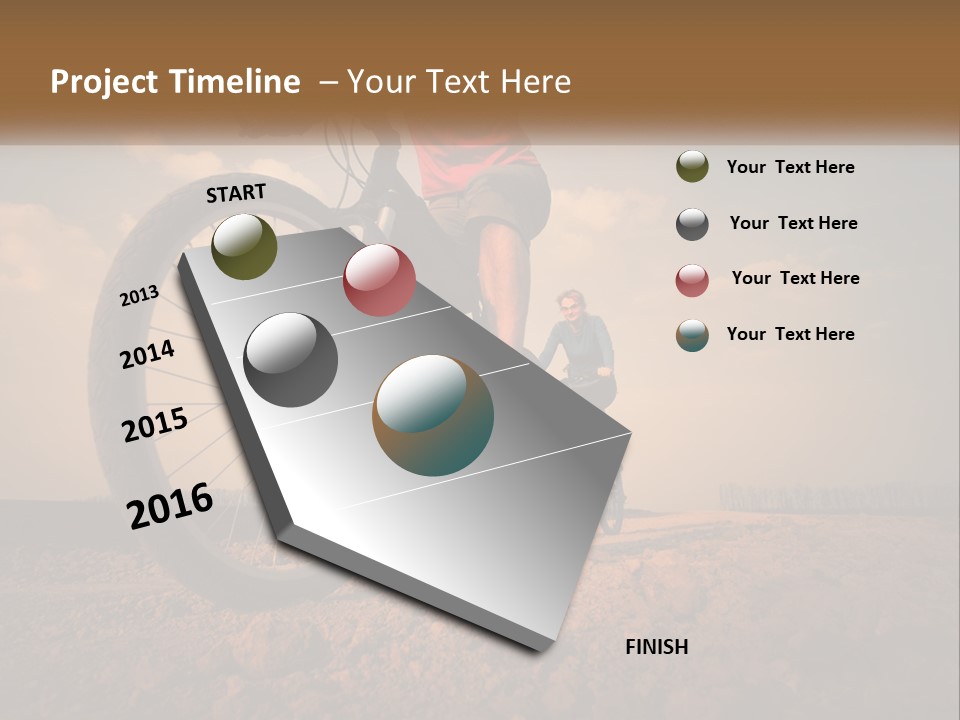 Project Timeline – Your Text Here

START

2013

2014

2015

2016

FINISH

Your Text Here

Your Text Here

Your Text Here

Your Text Here